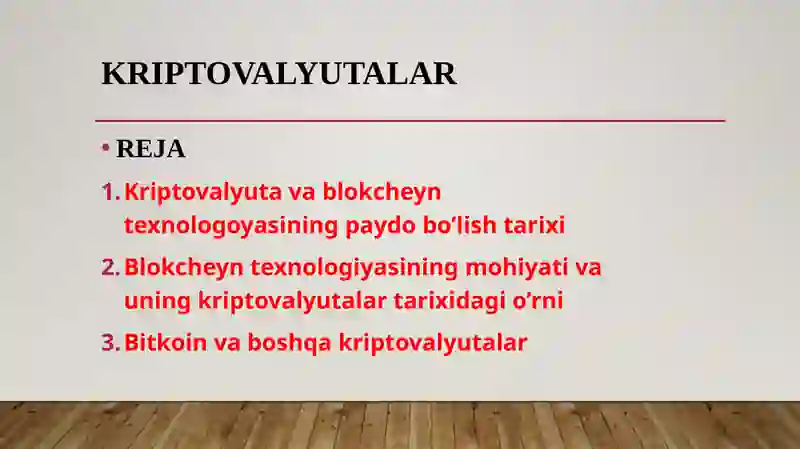 KRIPTOVALYUTALAR

• REJA

1. Kriptovalyuta va blokcheyn texnologoyasining paydo bo’lish tarixi

2. Blokcheyn texnologiyasining mohiyati va uning kriptovalyutalar tarixidagi o’rni

3. Bitkoin va boshqa kriptovalyutalar